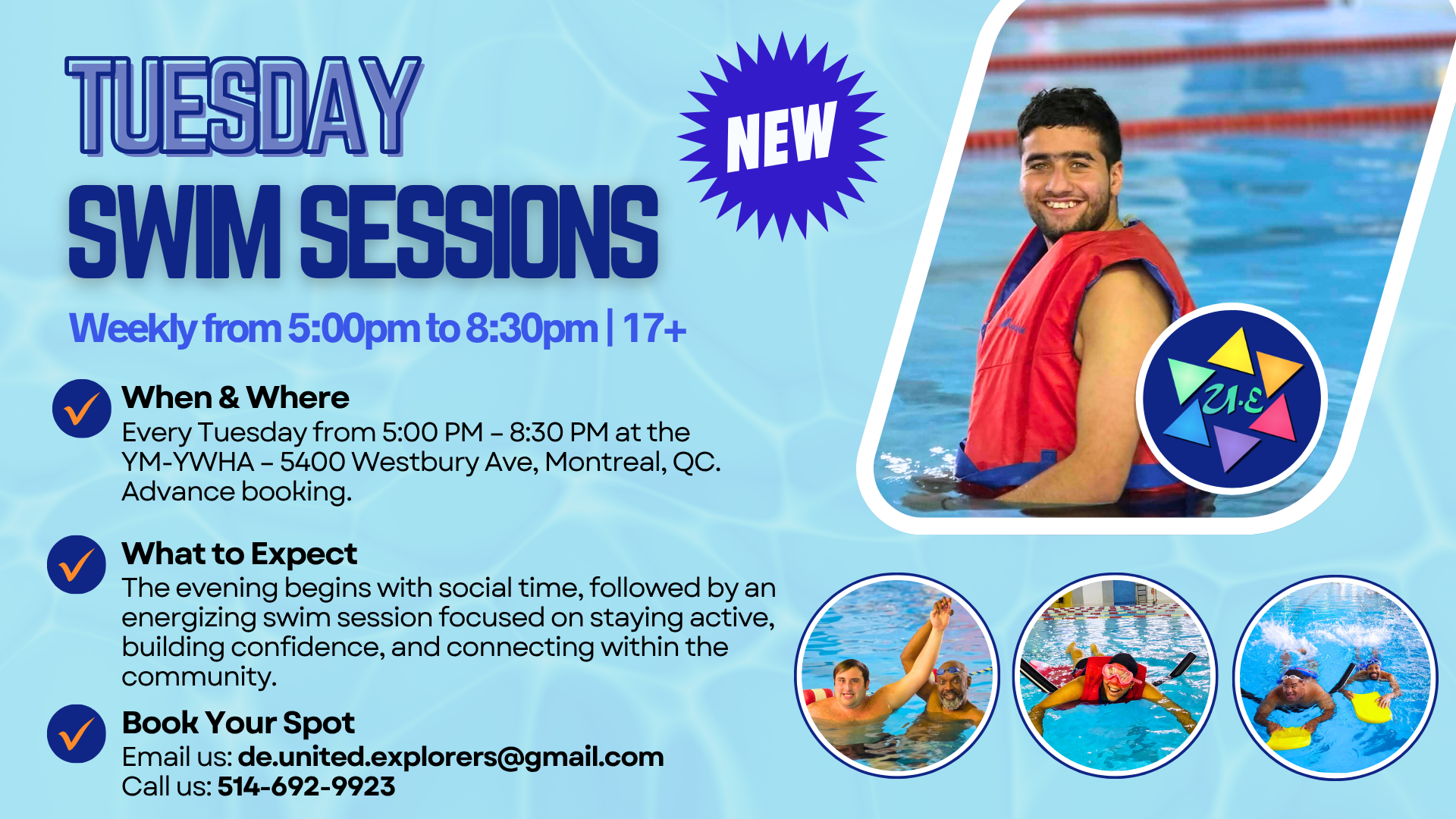 TUESDAY
SWIM SESSIONS

NEW

Weekly from 5:00pm to 8:30pm | 17+

When & Where
Every Tuesday from 5:00 PM – 8:30 PM at the YM-YWHA – 5400 Westbury Ave, Montreal, QC. Advance booking.

What to Expect
The evening begins with social time, followed by an energizing swim session focused on staying active, building confidence, and connecting within the community.

Book Your Spot
Email us: de.united.explorers@gmail.com
Call us: 514-692-9923

U·E